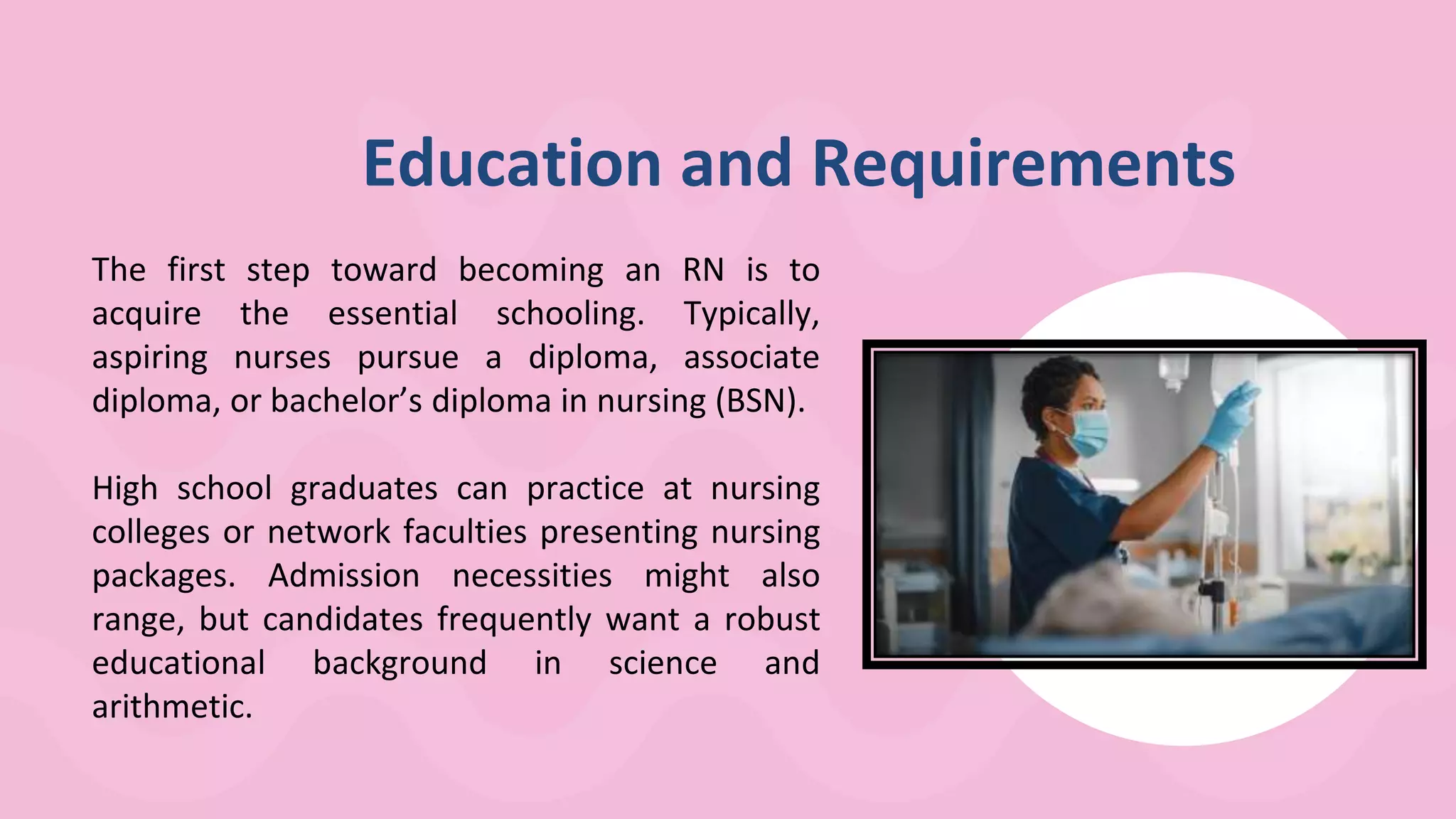 Education and Requirements

The first step toward becoming an RN is to acquire the essential schooling. Typically, aspiring nurses pursue a diploma, associate diploma, or bachelor’s diploma in nursing (BSN).

High school graduates can practice at nursing colleges or network faculties presenting nursing packages. Admission necessities might also range, but candidates frequently want a robust educational background in science and arithmetic.